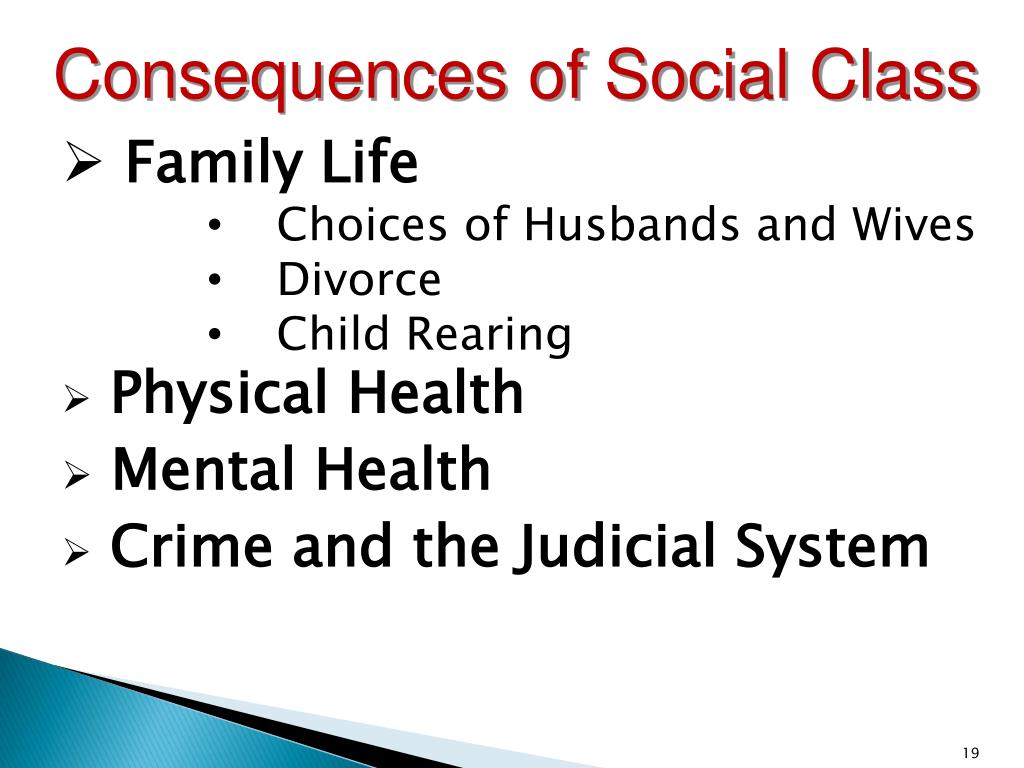 Consequences of Social Class

➢ Family Life
• Choices of Husbands and Wives
• Divorce
• Child Rearing

➢ Physical Health

➢ Mental Health

➢ Crime and the Judicial System

19